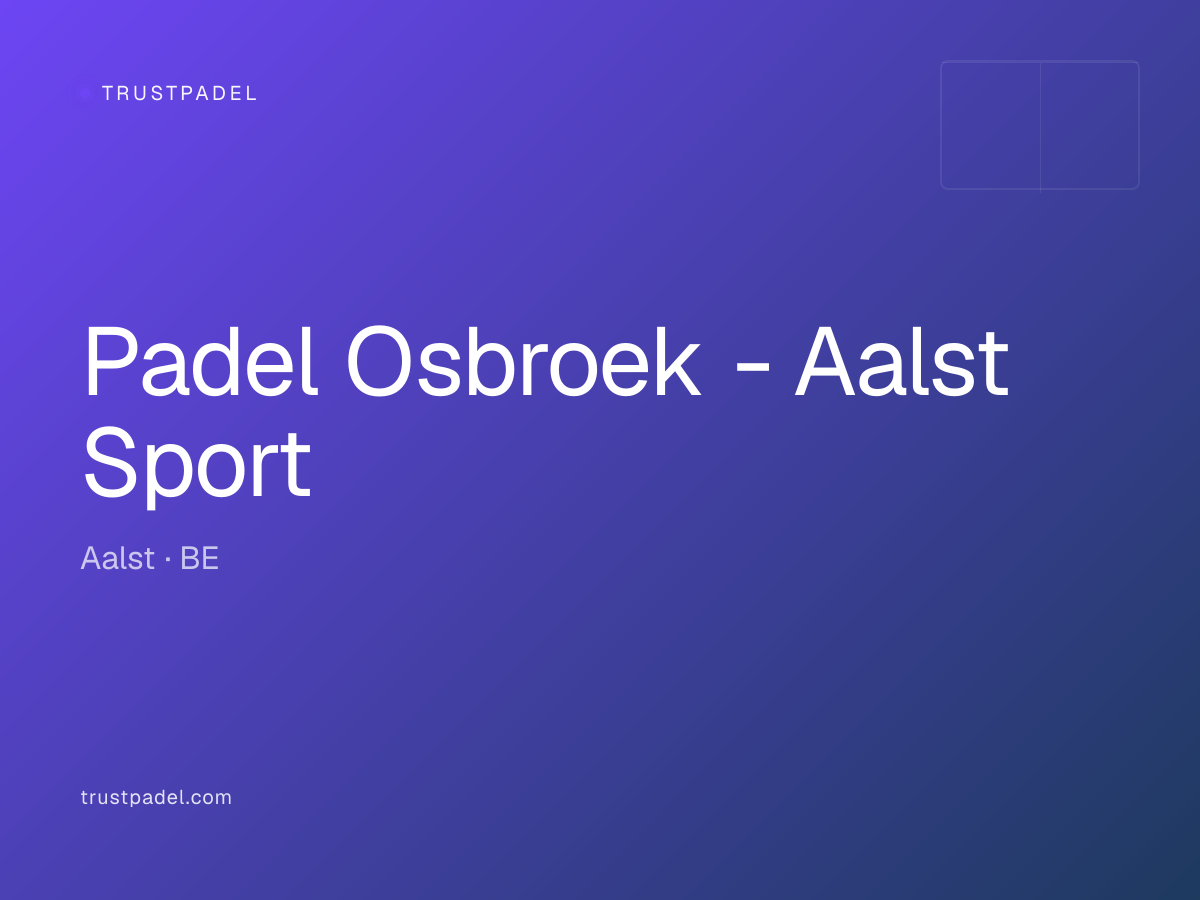 TRUSTPADEL

Padel Osbroek - Aalst Sport

Aalst · BE

trustpadel.com